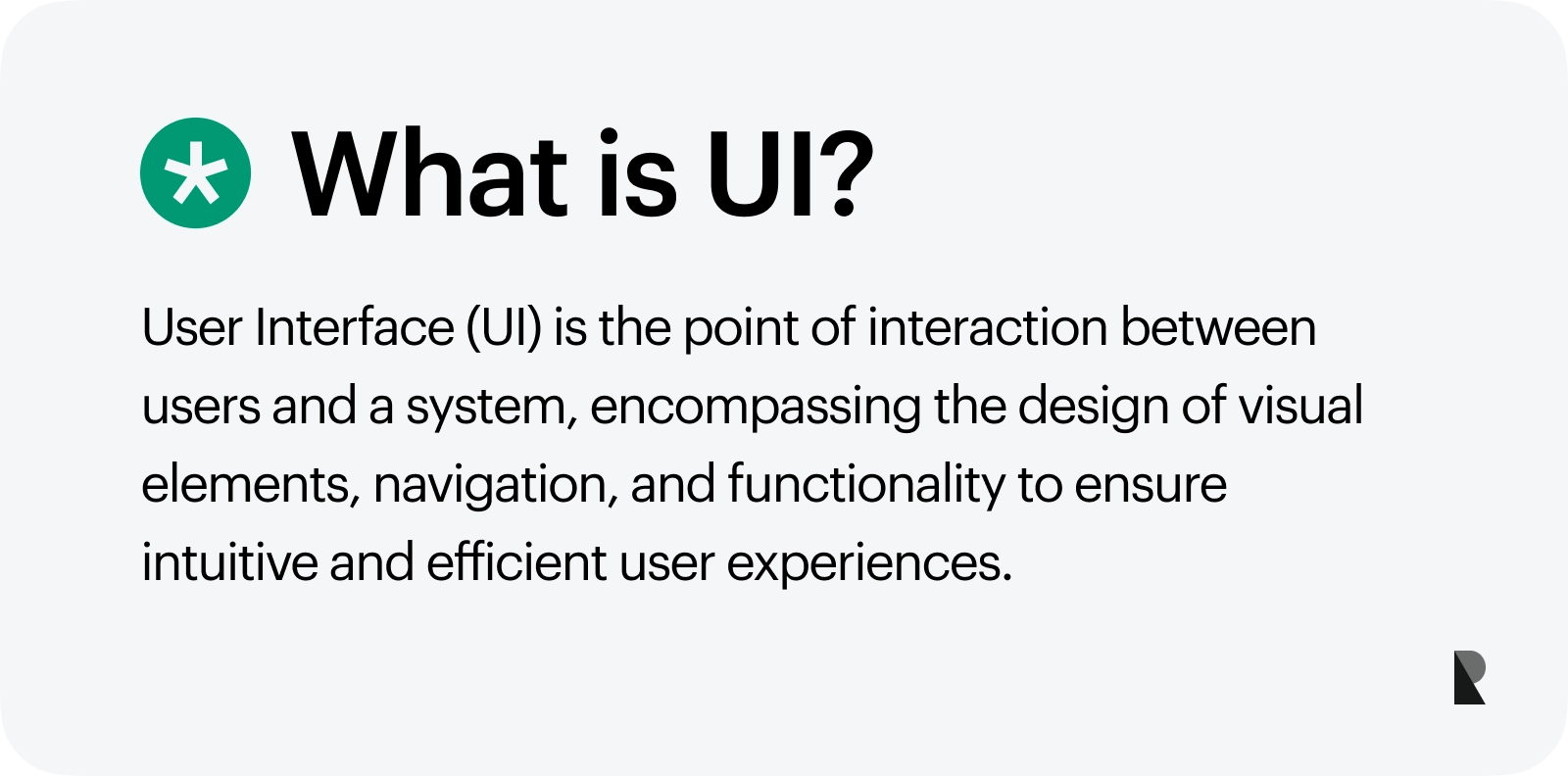 What is UI?

User Interface (UI) is the point of interaction between users and a system, encompassing the design of visual elements, navigation, and functionality to ensure intuitive and efficient user experiences.